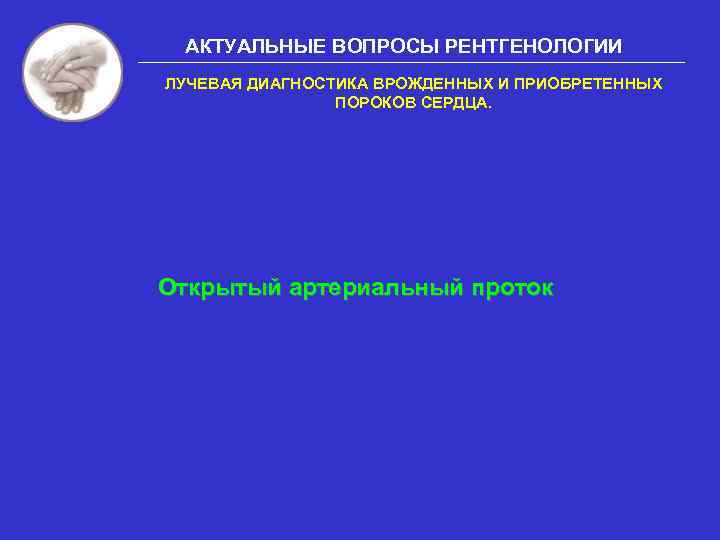 АКТУАЛЬНЫЕ ВОПРОСЫ РЕНТГЕНОЛОГИИ

ЛУЧЕВАЯ ДИАГНОСТИКА ВРОЖДЕННЫХ И ПРИОБРЕТЕННЫХ ПОРОКОВ СЕРДЦА.

Открытый артериальный проток